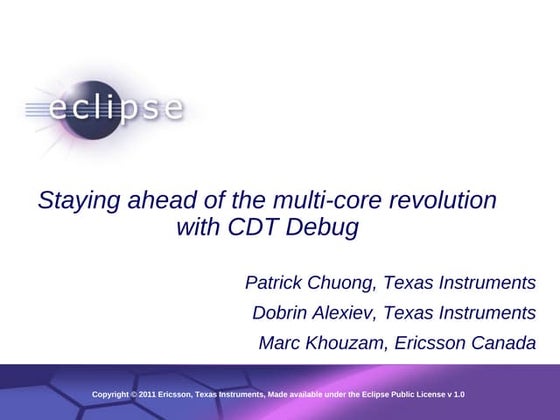 eclipse

Staying ahead of the multi-core revolution with CDT Debug

Patrick Chuong, Texas Instruments

Dobrin Alexiev, Texas Instruments

Marc Khouzam, Ericsson Canada

Copyright © 2011 Ericsson, Texas Instruments, Made available under the Eclipse Public License v 1.0